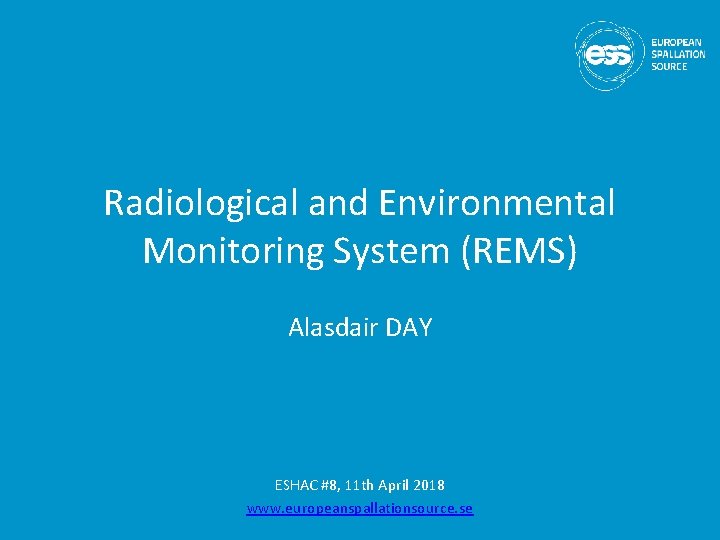 ess EUROPEAN SPALLATION SOURCE

Radiological and Environmental Monitoring System (REMS)

Alasdair DAY

ESHAC #8, 11th April 2018
www.europeanspallationsource.se